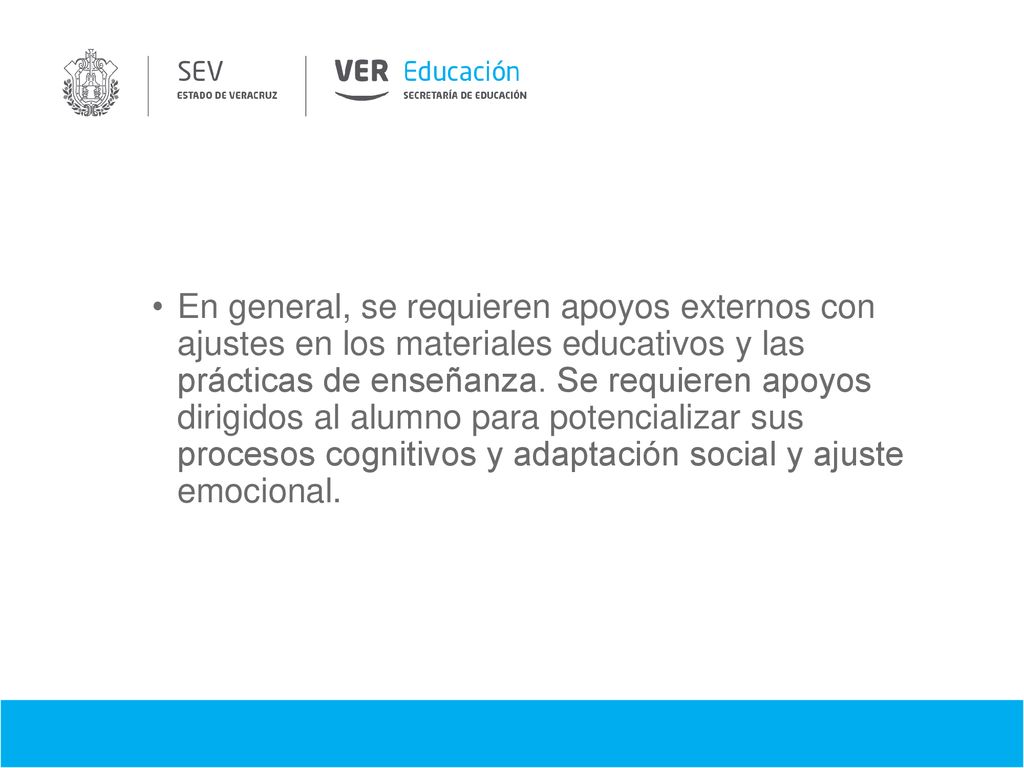 SEV
ESTADO DE VERACRUZ

VER Educación
SECRETARÍA DE EDUCACIÓN

• En general, se requieren apoyos externos con ajustes en los materiales educativos y las prácticas de enseñanza. Se requieren apoyos dirigidos al alumno para potencializar sus procesos cognitivos y adaptación social y ajuste emocional.